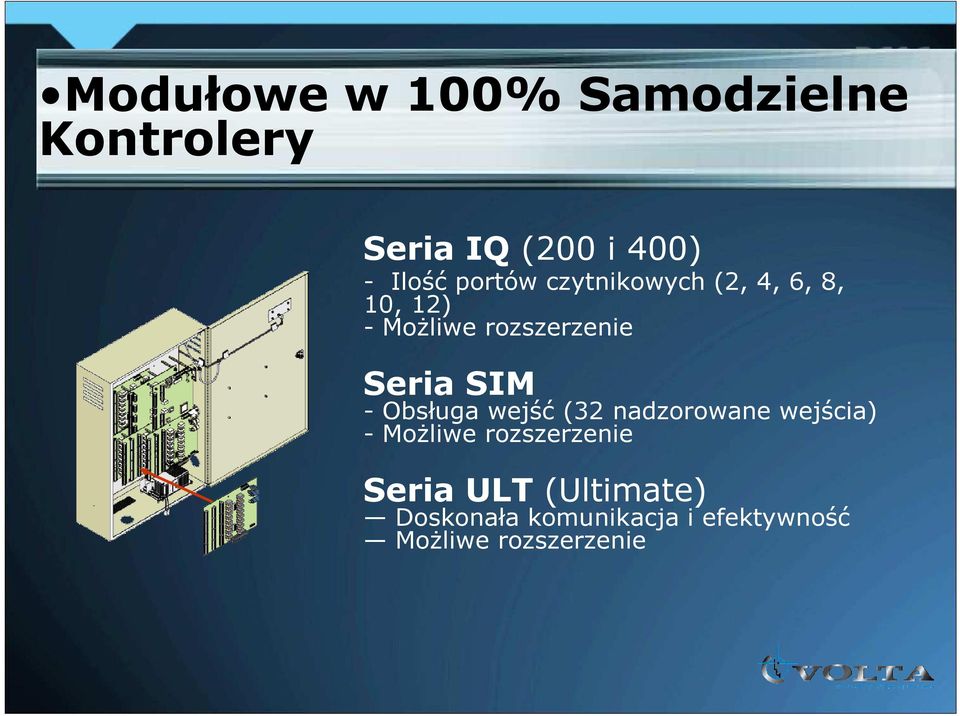 •Modułowe w 100% Samodzielne Kontrolery

Seria IQ (200 i 400)
- Ilość portów czytnikowych (2, 4, 6, 8, 10, 12)
- Możliwe rozszerzenie

Seria SIM
- Obsługa wejść (32 nadzorowane wejścia)
- Możliwe rozszerzenie

Seria ULT (Ultimate)
— Doskonała komunikacja i efektywność
— Możliwe rozszerzenie

VOLTA